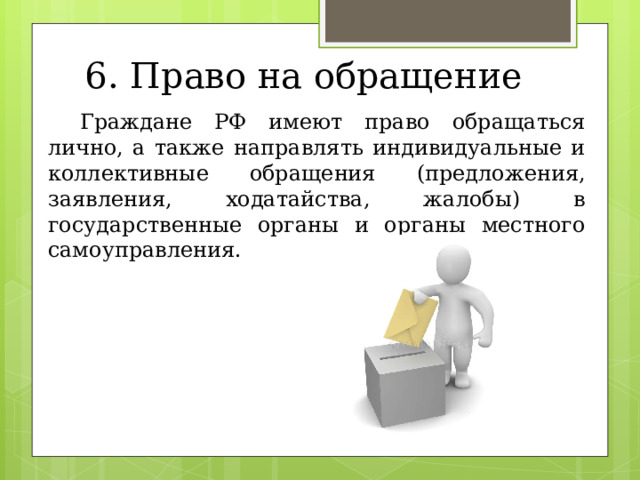 6. Право на обращение

Граждане РФ имеют право обращаться лично, а также направлять индивидуальные и коллективные обращения (предложения, заявления, ходатайства, жалобы) в государственные органы и органы местного самоуправления.